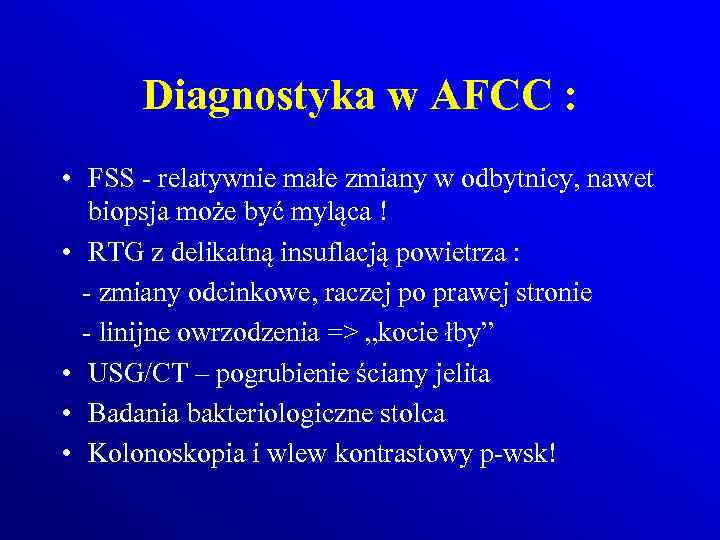 Diagnostyka w AFCC :

• FSS - relatywnie małe zmiany w odbytnicy, nawet biopsja może być myląca !
• RTG z delikatną insuflacją powietrza :
- zmiany odcinkowe, raczej po prawej stronie
- linijne owrzodzenia => „kocie łby”
• USG/CT – pogrubienie ściany jelita
• Badania bakteriologiczne stolca
• Kolonoskopia i wlew kontrastowy p-wsk!